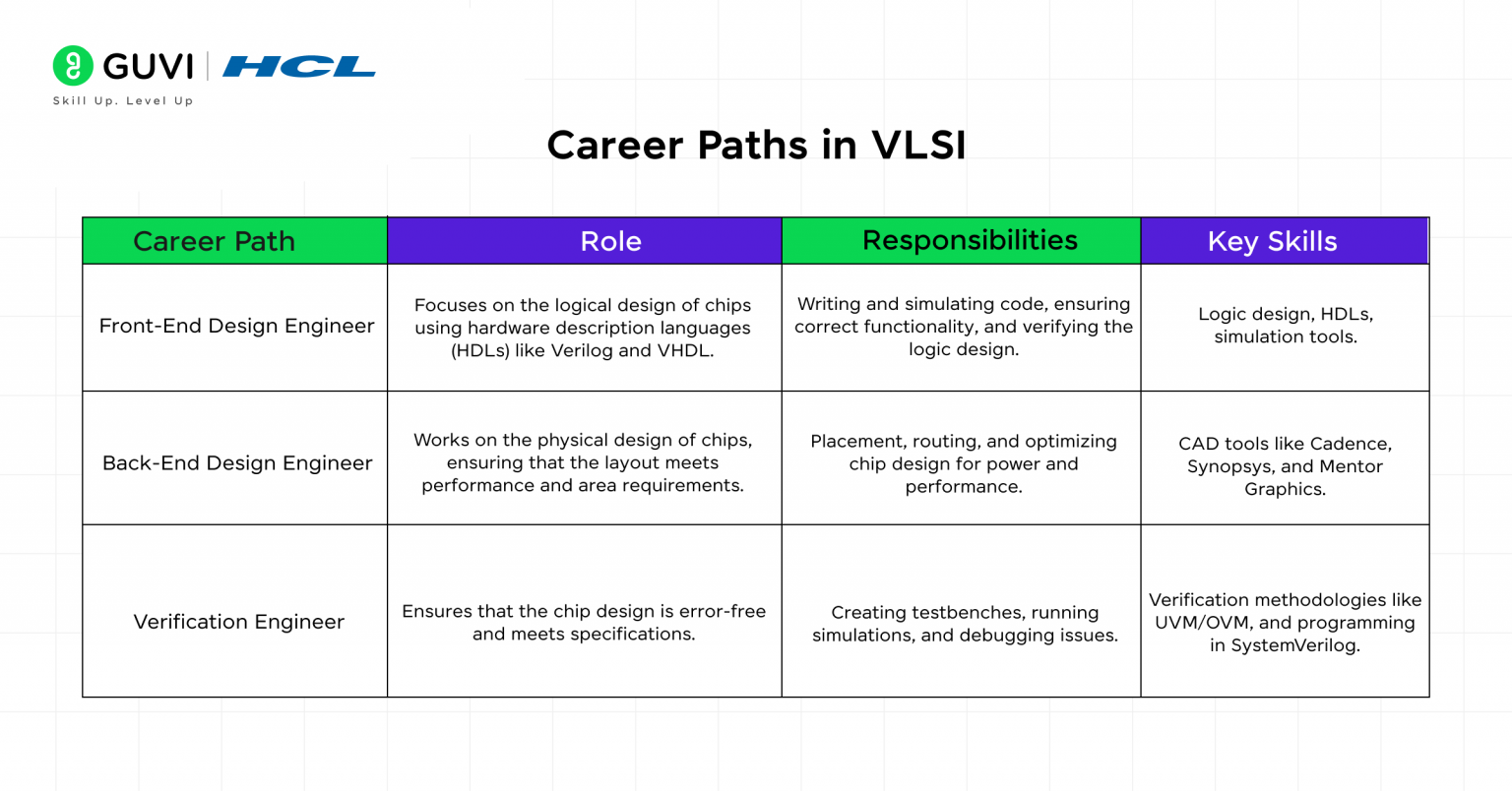 GUVI | HCL
Skill Up. Level Up

Career Paths in VLSI

| Career Path | Role | Responsibilities | Key Skills |
|---|---|---|---|
| Front-End Design Engineer | Focuses on the logical design of chips using hardware description languages (HDLs) like Verilog and VHDL. | Writing and simulating code, ensuring correct functionality, and verifying the logic design. | Logic design, HDLs, simulation tools. |
| Back-End Design Engineer | Works on the physical design of chips, ensuring that the layout meets performance and area requirements. | Placement, routing, and optimizing chip design for power and performance. | CAD tools like Cadence, Synopsys, and Mentor Graphics. |
| Verification Engineer | Ensures that the chip design is error-free and meets specifications. | Creating testbenches, running simulations, and debugging issues. | Verification methodologies like UVM/OVM, and programming in SystemVerilog. |